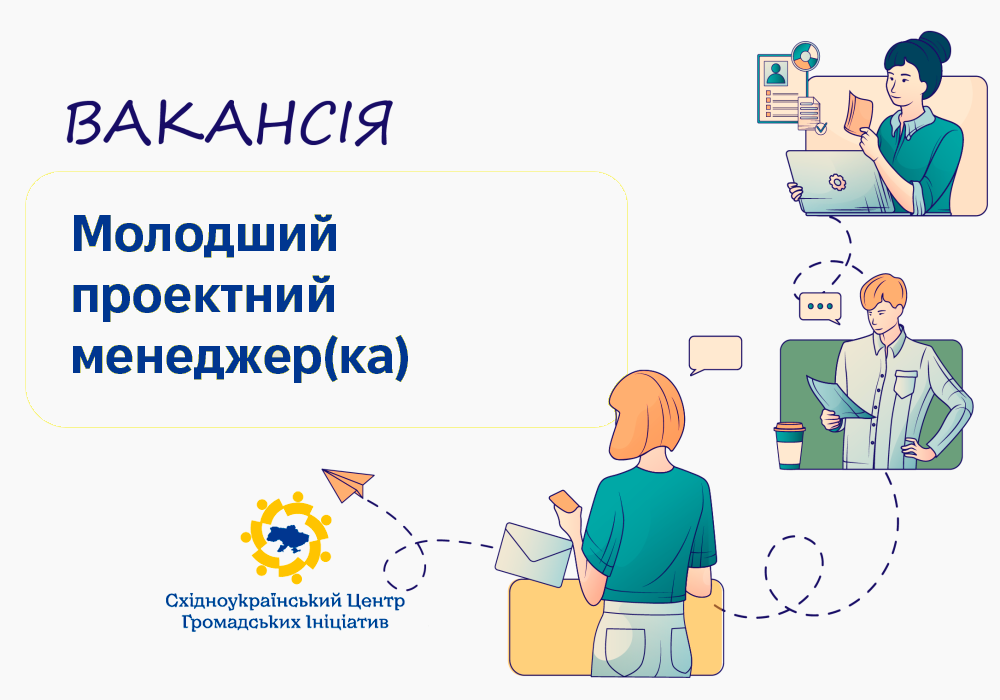 ВАКАНСІЯ

Молодший проектний менеджер(ка)

Східноукраїнський Центр Громадських Ініціатив